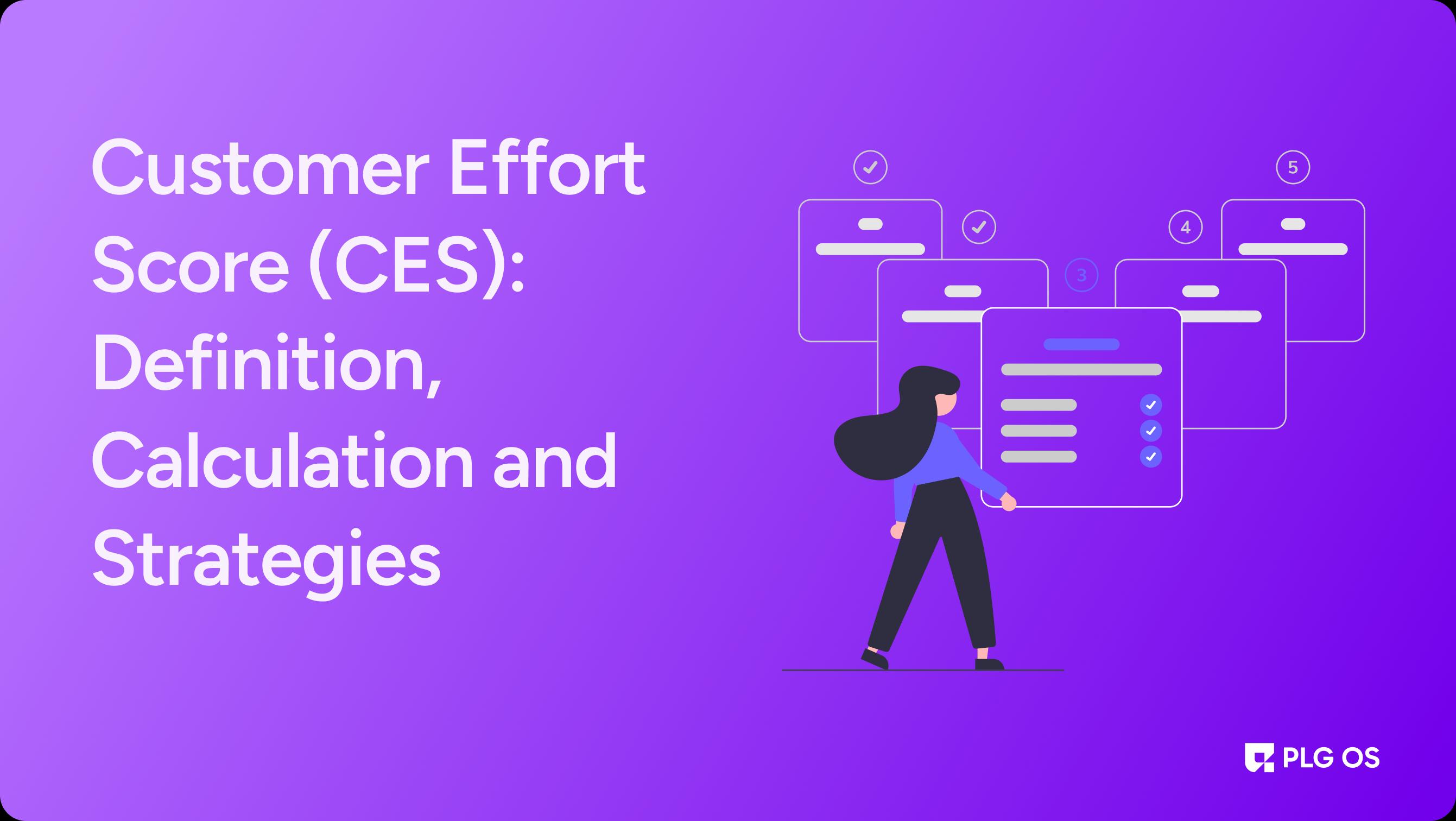 Customer Effort Score (CES): Definition, Calculation and Strategies

5

4

3

PLG OS